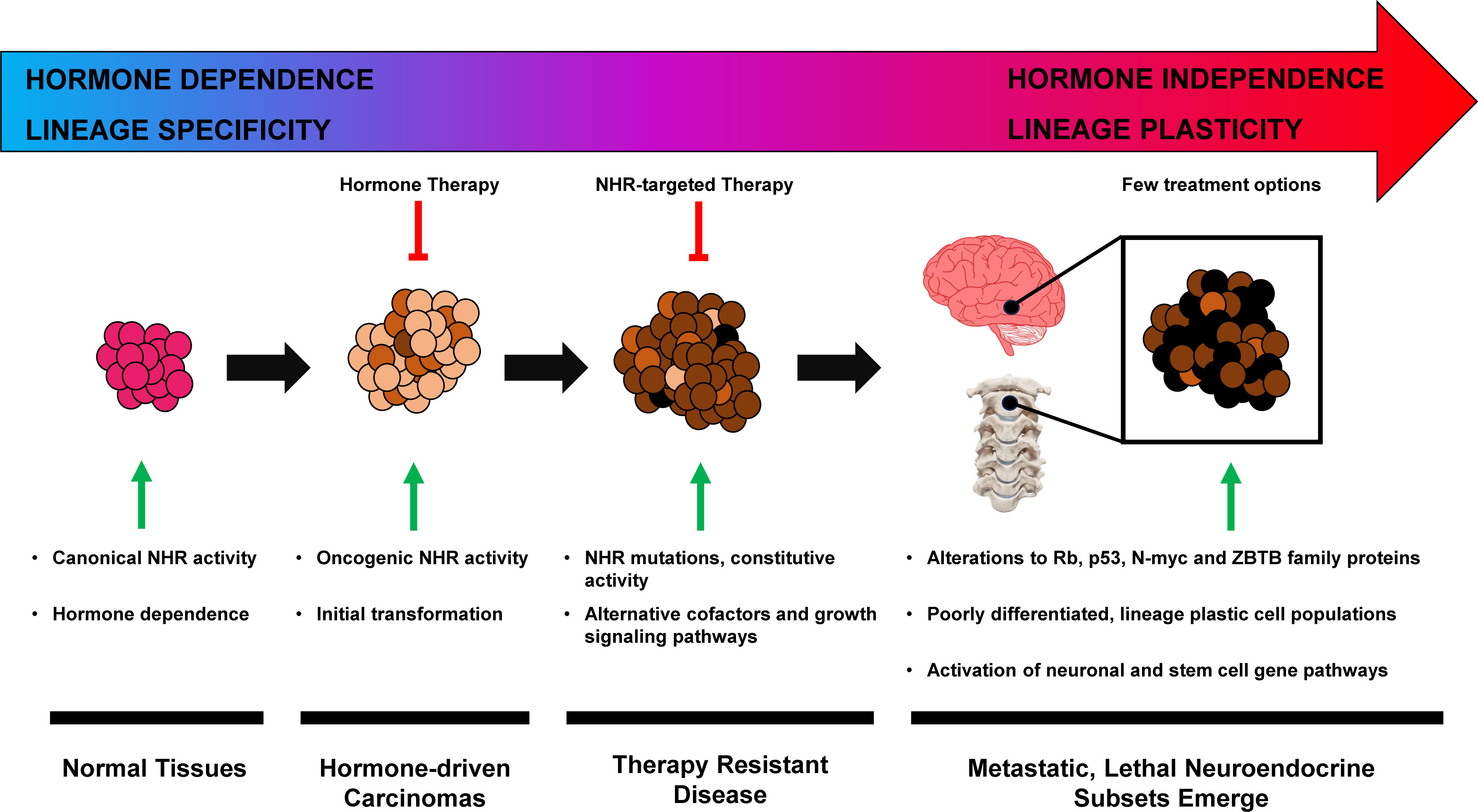 HORMONE DEPENDENCE

LINEAGE SPECIFICITY

HORMONE INDEPENDENCE

LINEAGE PLASTICITY

Hormone Therapy

NHR-targeted Therapy

Few treatment options

• Canonical NHR activity

• Hormone dependence

• Oncogenic NHR activity

• Initial transformation

• NHR mutations, constitutive activity

• Alternative cofactors and growth signaling pathways

• Alterations to Rb, p53, N-myc and ZBTB family proteins

• Poorly differentiated, lineage plastic cell populations

• Activation of neuronal and stem cell gene pathways

Normal Tissues

Hormone-driven Carcinomas

Therapy Resistant Disease

Metastatic, Lethal Neuroendocrine Subsets Emerge